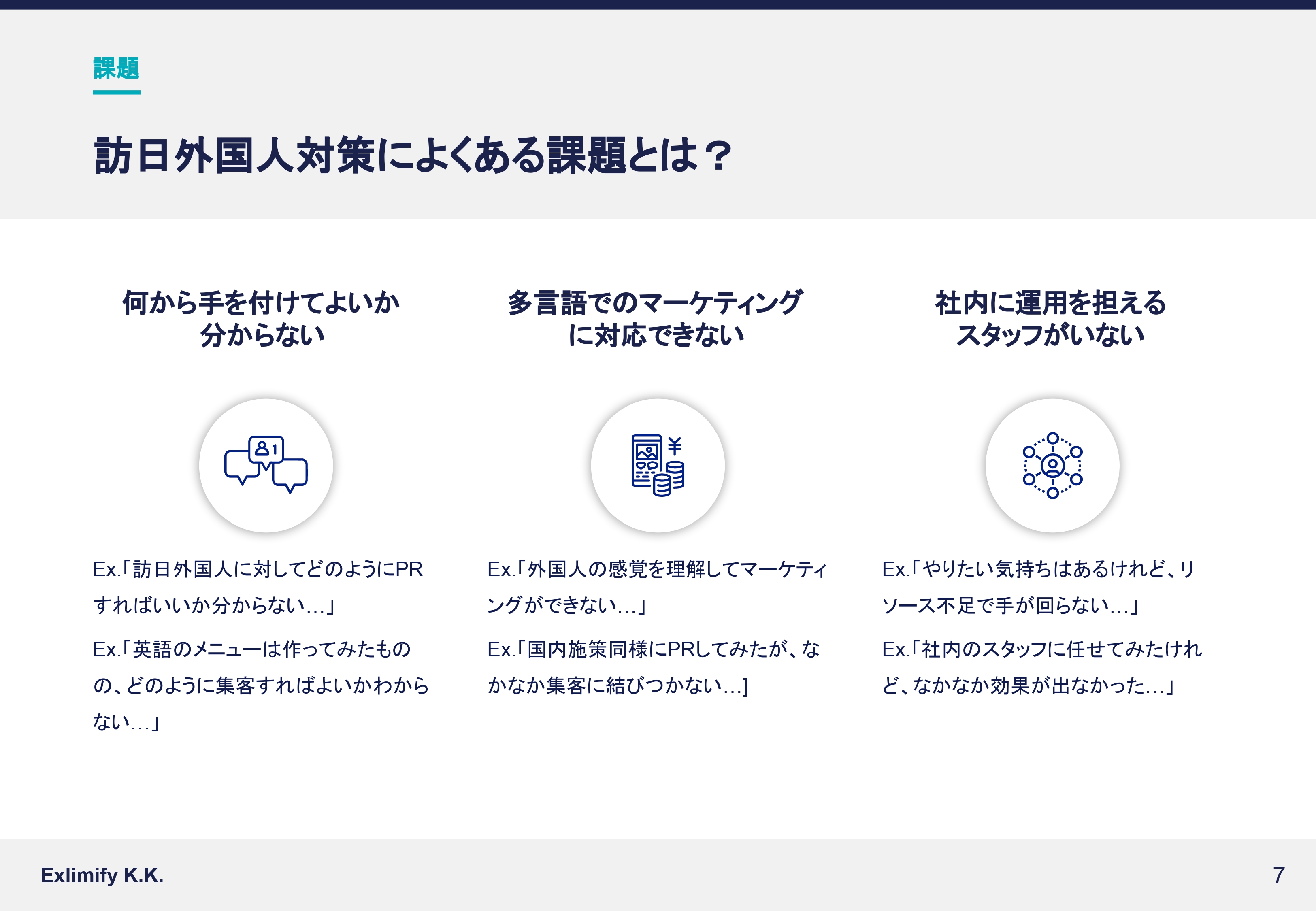 課題

訪日外国人対策によくある課題とは？

何から手を付けてよいか分からない

Ex.「訪日外国人に対してどのようにPRすればいいか分からない…」

Ex.「英語のメニューは作ってみたものの、どのように集客すればよいかわからない…」

多言語でのマーケティングに対応できない

Ex.「外国人の感覚を理解してマーケティングができない…」

Ex.「国内施策同様にPRしてみたが、なかなか集客に結びつかない…]

社内に運用を担えるスタッフがいない

Ex.「やりたい気持ちはあるけれど、リソース不足で手が回らない…」

Ex.「社内のスタッフに任せてみたけれど、なかなか効果が出なかった…」

Exlimify K.K.

7